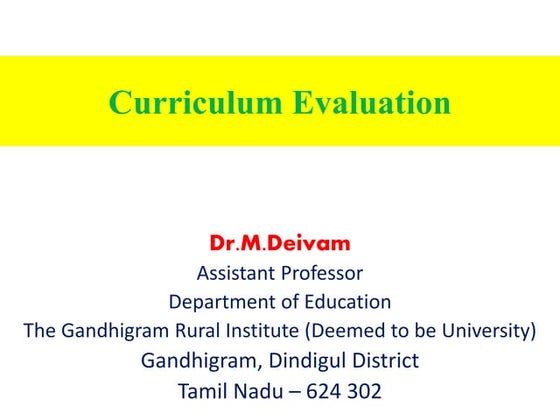 Curriculum Evaluation

Dr.M.Deivam
Assistant Professor
Department of Education
The Gandhigram Rural Institute (Deemed to be University)
Gandhigram, Dindigul District
Tamil Nadu – 624 302